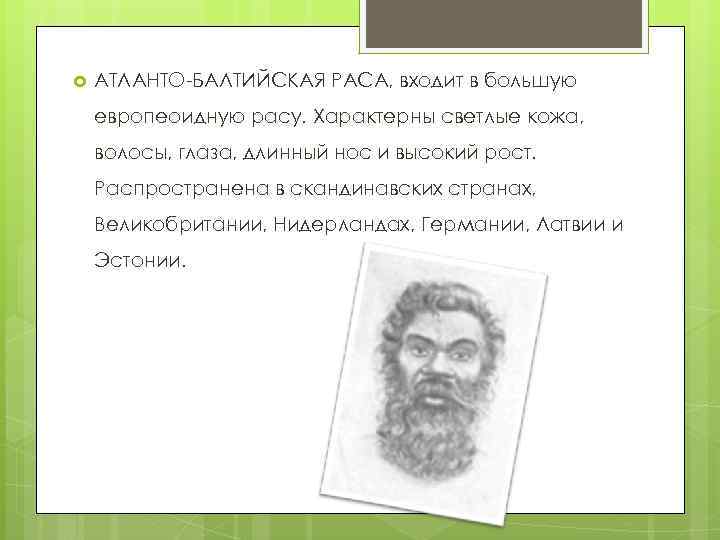 АТЛАНТО-БАЛТИЙСКАЯ РАСА, входит в большую европеоидную расу. Характерны светлые кожа, волосы, глаза, длинный нос и высокий рост. Распространена в скандинавских странах, Великобритании, Нидерландах, Германии, Латвии и Эстонии.